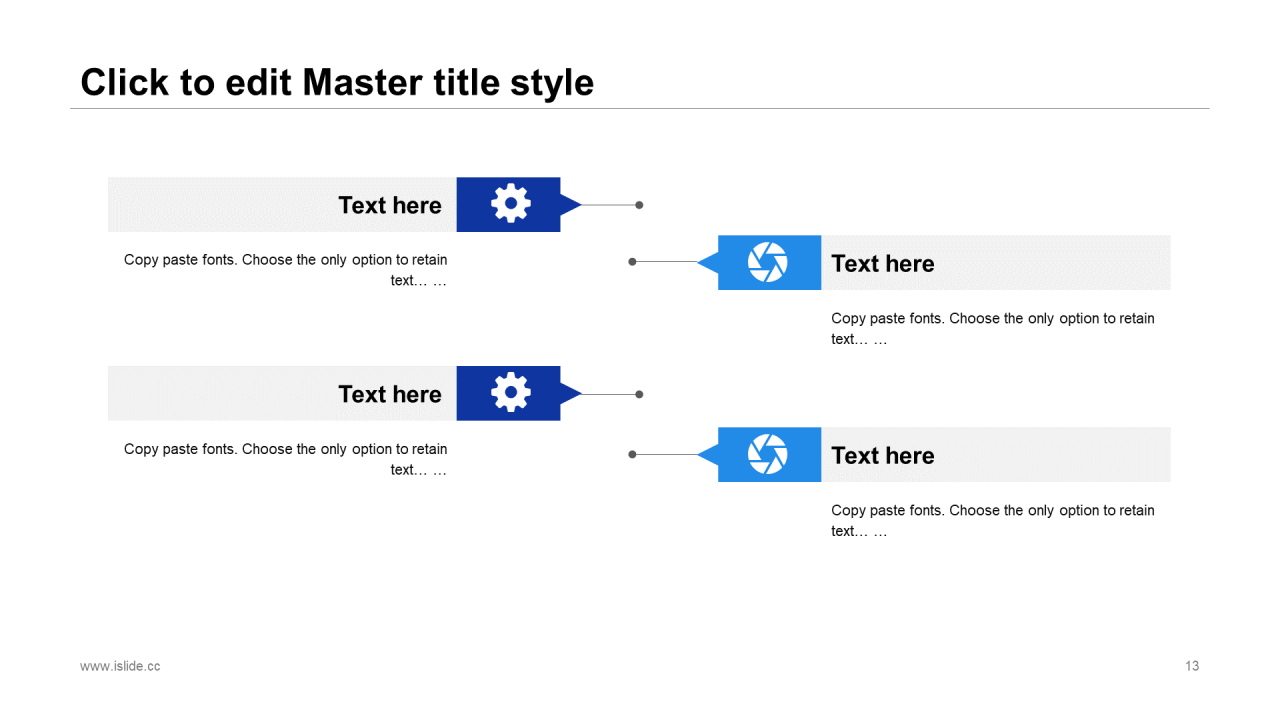 Click to edit Master title style

Text here

Copy paste fonts. Choose the only option to retain text… …

Text here

Copy paste fonts. Choose the only option to retain text… …

Text here

Copy paste fonts. Choose the only option to retain text… …

Text here

Copy paste fonts. Choose the only option to retain text… …

www.islide.cc

13